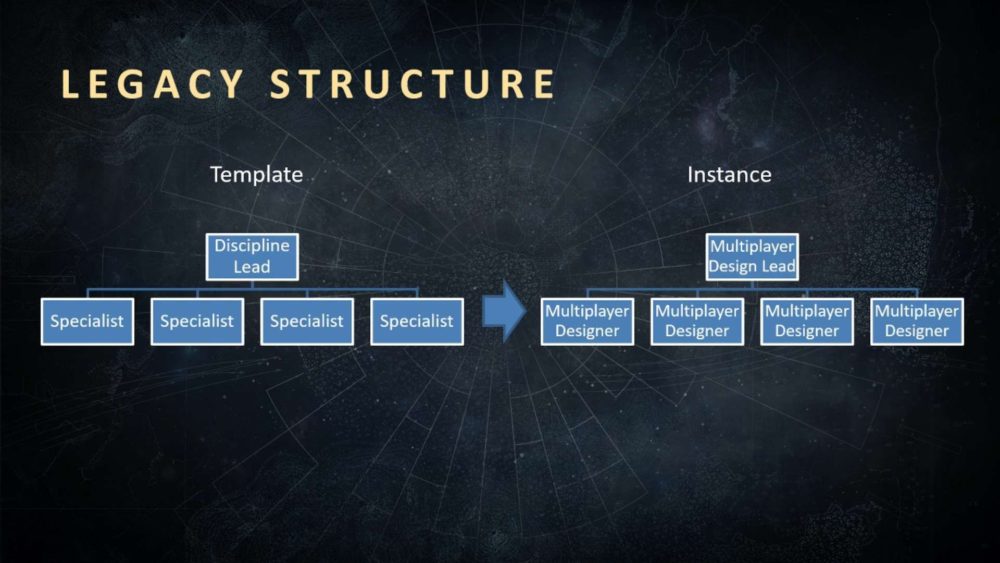 LEGACY STRUCTURE

Template

Discipline Lead

Specialist

Specialist

Specialist

Specialist

Instance

Multiplayer Design Lead

Multiplayer Designer

Multiplayer Designer

Multiplayer Designer

Multiplayer Designer